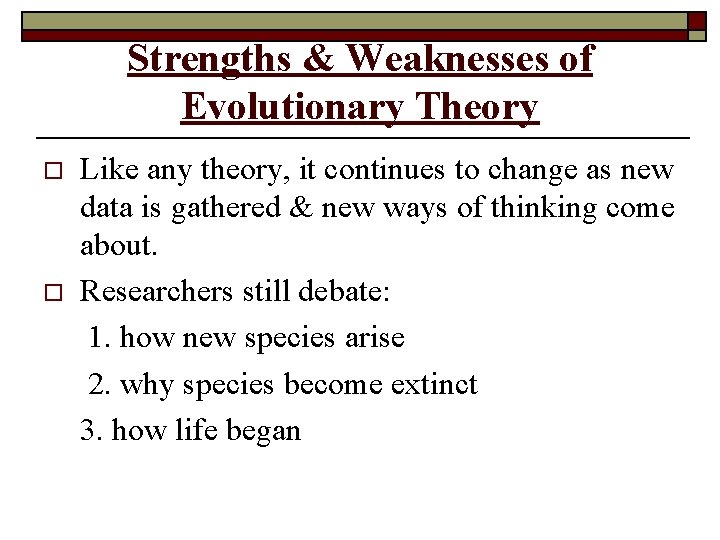 Strengths & Weaknesses of Evolutionary Theory

Like any theory, it continues to change as new data is gathered & new ways of thinking come about.

Researchers still debate:

1. how new species arise

2. why species become extinct

3. how life began